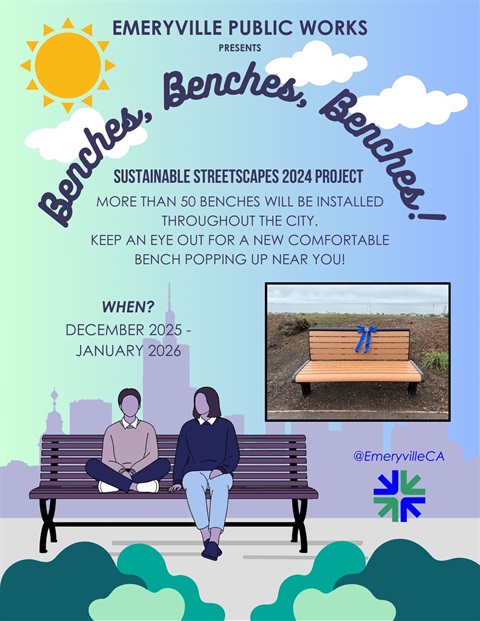 EMERYVILLE PUBLIC WORKS
PRESENTS

Benches, Benches, Benches!

SUSTAINABLE STREETSCAPES 2024 PROJECT

MORE THAN 50 BENCHES WILL BE INSTALLED THROUGHOUT THE CITY.
KEEP AN EYE OUT FOR A NEW COMFORTABLE BENCH POPPING UP NEAR YOU!

WHEN?
DECEMBER 2025 - JANUARY 2026

@EmeryvilleCA